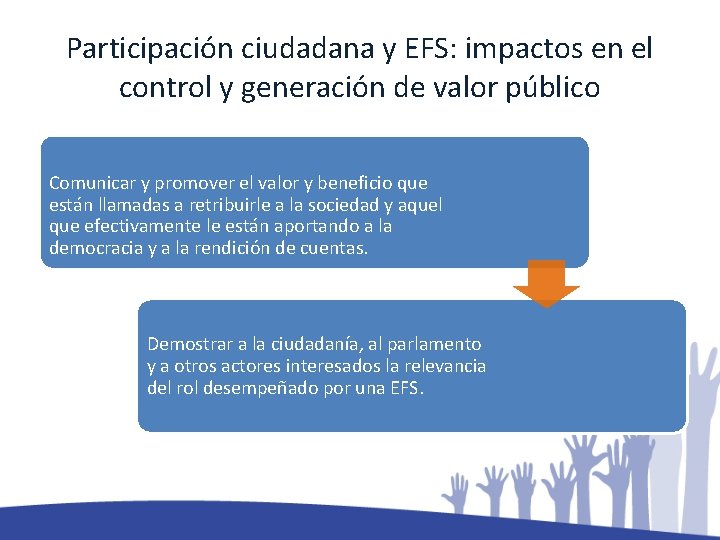 Participación ciudadana y EFS: impactos en el control y generación de valor público

Comunicar y promover el valor y beneficio que están llamadas a retribuirle a la sociedad y aquel que efectivamente le están aportando a la democracia y a la rendición de cuentas.

Demostrar a la ciudadanía, al parlamento y a otros actores interesados la relevancia del rol desempeñado por una EFS.